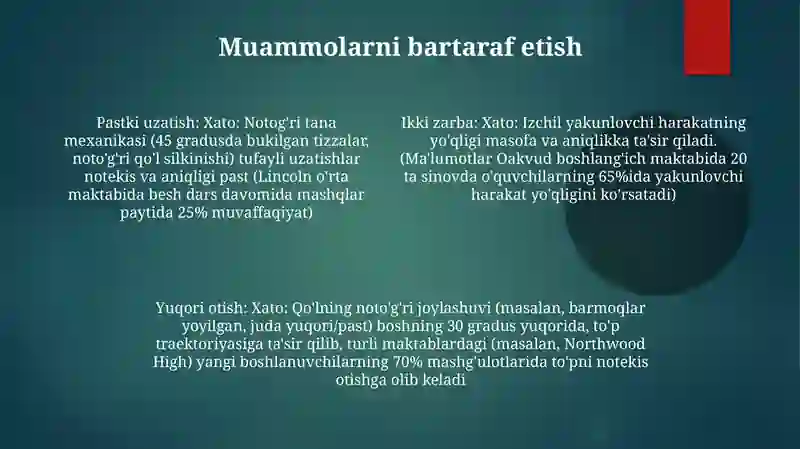 Muammolarni bartaraf etish

Pastki uzatish: Xato: Notog'ri tana mexanikasi (45 gradusda bukilgan tizzalar, noto'g'ri qo'l silkinishi) tufayli uzatishlar notekis va aniqligi past (Lincoln o'rta maktabida besh dars davomida mashqlar paytida 25% muvaffaqiyat)

Ikki zarba: Xato: Izchil yakunlovchi harakatning yo'qligi masofa va aniqlikka ta'sir qiladi. (Ma'lumotlar Oakvud boshlang'ich maktabida 20 ta sinovda o'quvchilarning 65%ida yakunlovchi harakat yo'qligini ko'rsatadi)

Yuqori otish: Xato: Qo'lning noto'g'ri joylashuvi (masalan, barmoqlar yoyilgan, juda yuqori/past) boshning 30 gradus yuqorida, to'p traektoriyasiga ta'sir qilib, turli maktablardagi (masalan, Northwood High) yangi boshlanuvchilarning 70% mashg'ulotlarida to'pni notekis otishga olib keladi